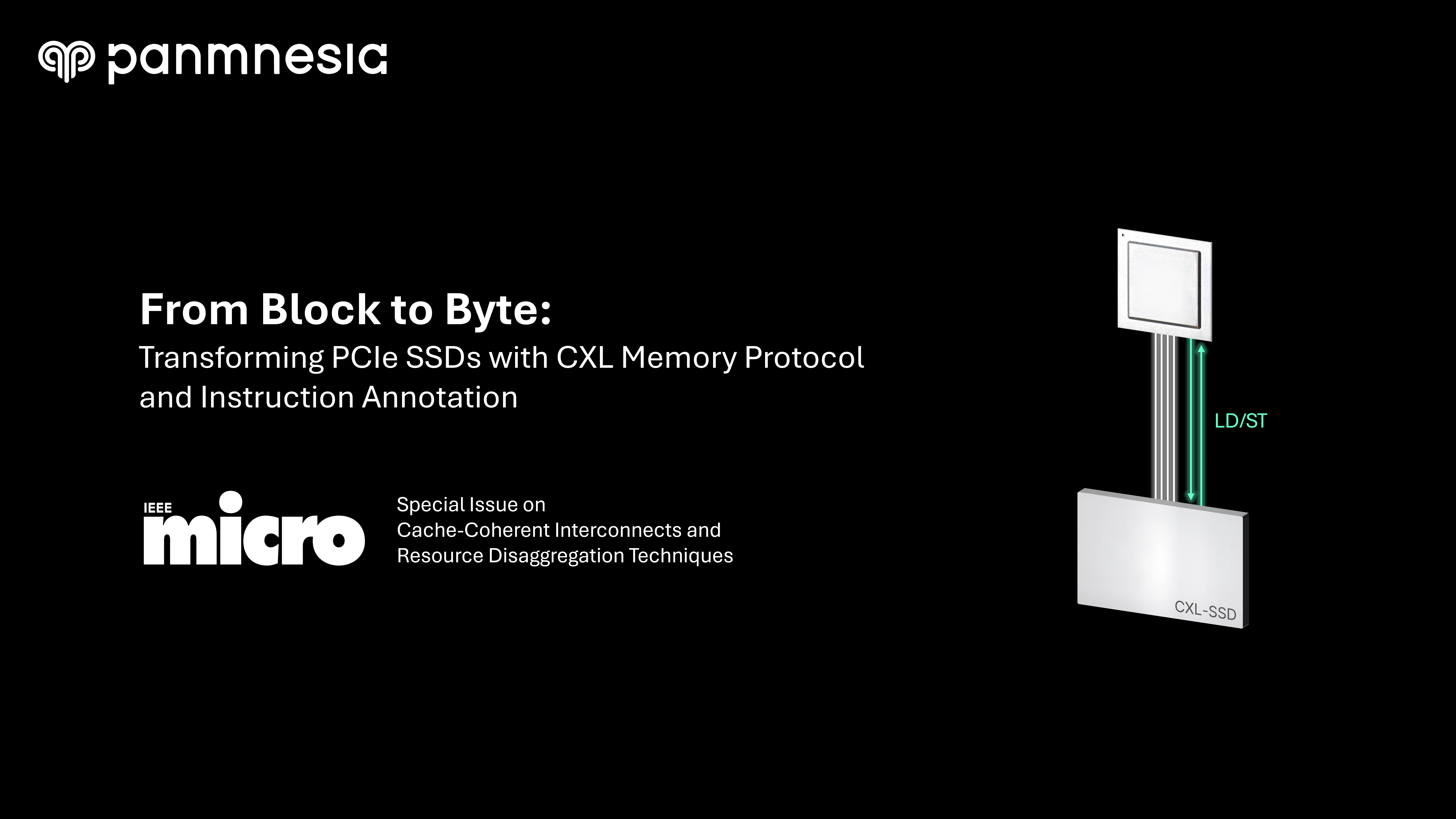 panmnesia

From Block to Byte:
Transforming PCIe SSDs with CXL Memory Protocol and Instruction Annotation

IEEE micro

Special Issue on
Cache-Coherent Interconnects and
Resource Disaggregation Techniques

LD/ST

CXL-SSD